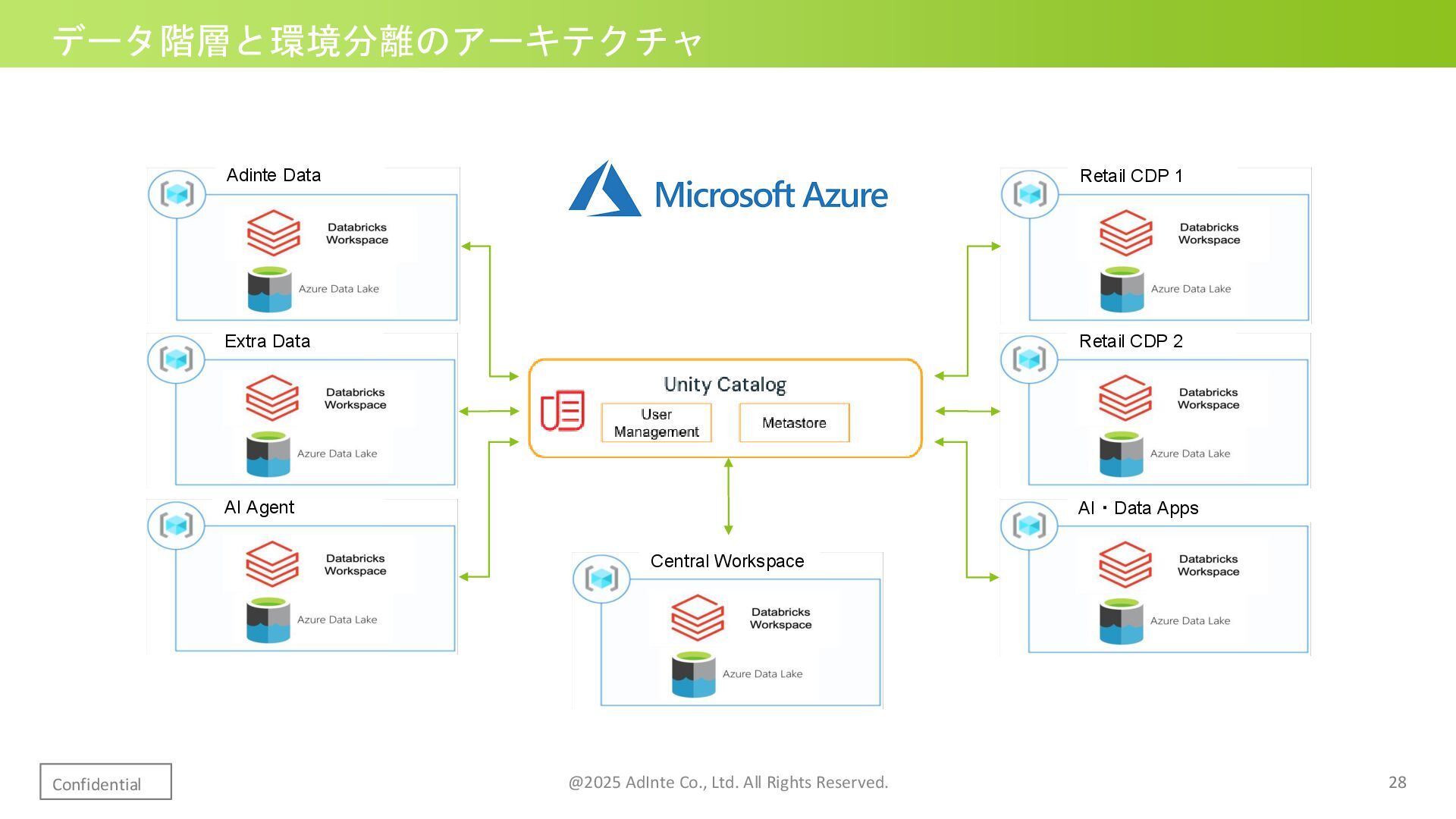 データ階層と環境分離のアーキテクチャ

Adinte Data

Databricks Workspace

Azure Data Lake

Extra Data

Databricks Workspace

Azure Data Lake

AI Agent

Databricks Workspace

Azure Data Lake

Microsoft Azure

Unity Catalog

User Management

Metastore

Central Workspace

Databricks Workspace

Azure Data Lake

Retail CDP 1

Databricks Workspace

Azure Data Lake

Retail CDP 2

Databricks Workspace

Azure Data Lake

AI・Data Apps

Databricks Workspace

Azure Data Lake

Confidential

@2025 AdInte Co., Ltd. All Rights Reserved.

28